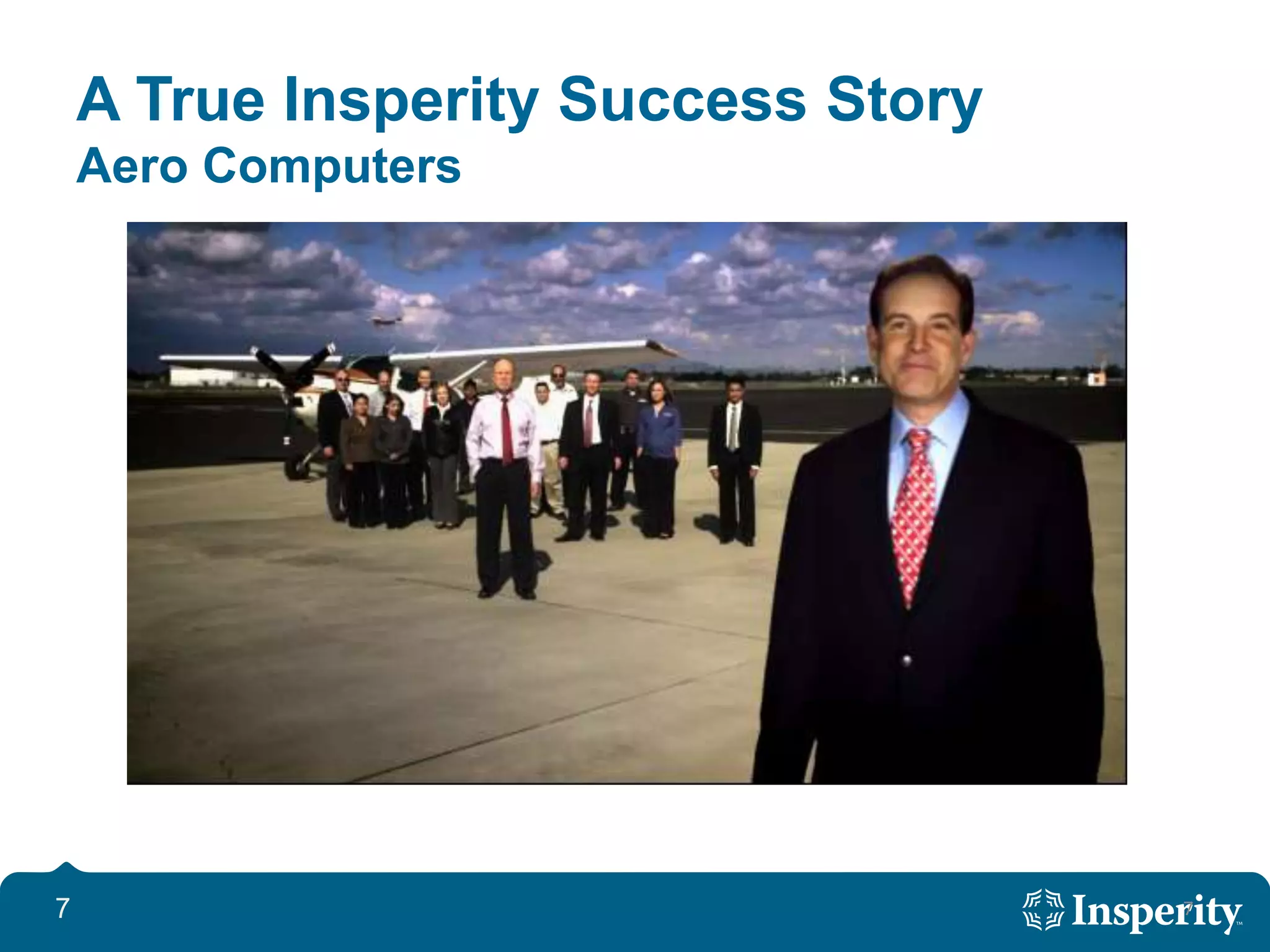 A True Insperity Success Story
Aero Computers

7

Insperity™